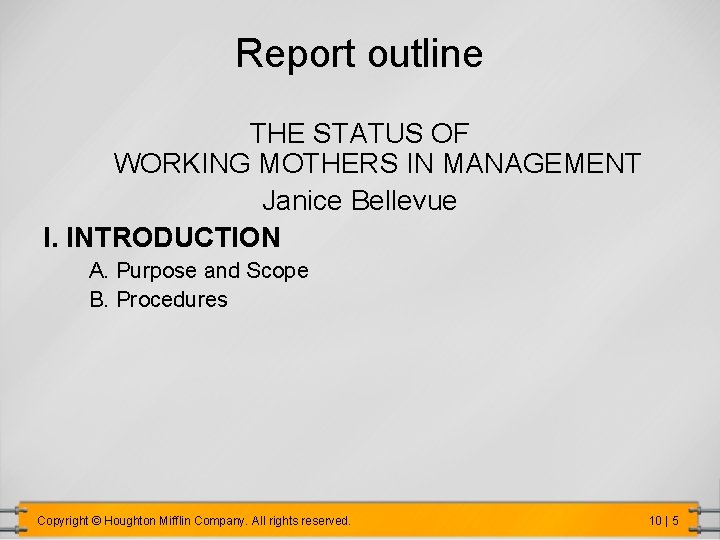 Report outline

THE STATUS OF
WORKING MOTHERS IN MANAGEMENT
Janice Bellevue

I. INTRODUCTION
A. Purpose and Scope
B. Procedures

Copyright © Houghton Mifflin Company. All rights reserved.

10 | 5